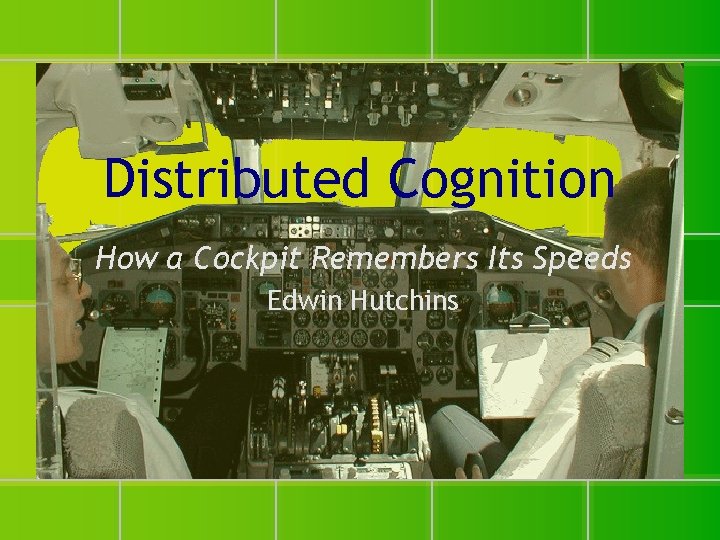 Distributed Cognition

How a Cockpit Remembers Its Speeds

Edwin Hutchins